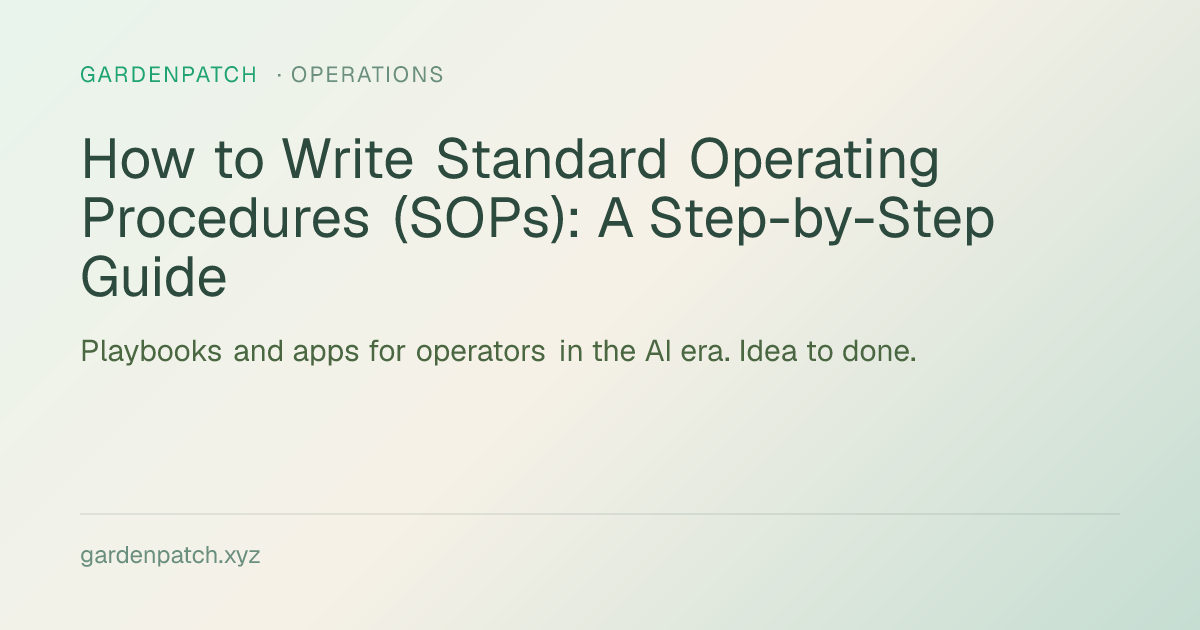 GARDENPATCH · OPERATIONS

How to Write Standard Operating Procedures (SOPs): A Step-by-Step Guide

Playbooks and apps for operators in the AI era. Idea to done.

gardenpatch.xyz